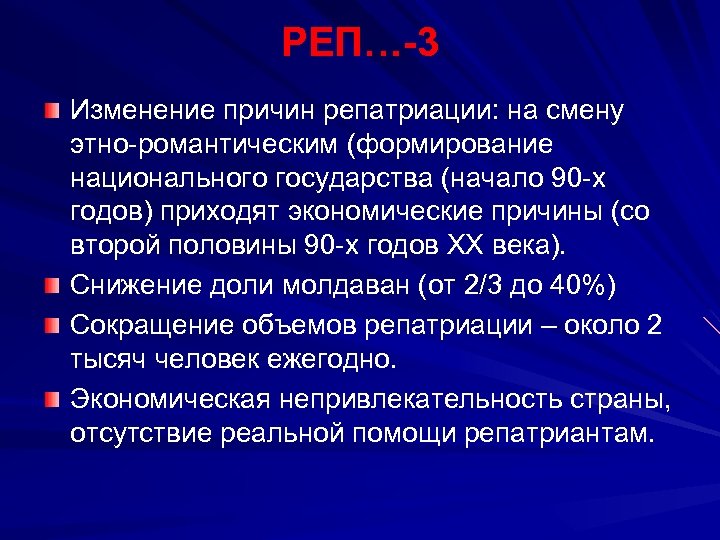 РЕП…-3

Изменение причин репатриации: на смену этно-романтическим (формирование национального государства (начало 90-х годов) приходят экономические причины (со второй половины 90-х годов XX века).

Снижение доли молдаван (от 2/3 до 40%)

Сокращение объемов репатриации – около 2 тысяч человек ежегодно.

Экономическая непривлекательность страны, отсутствие реальной помощи репатриантам.